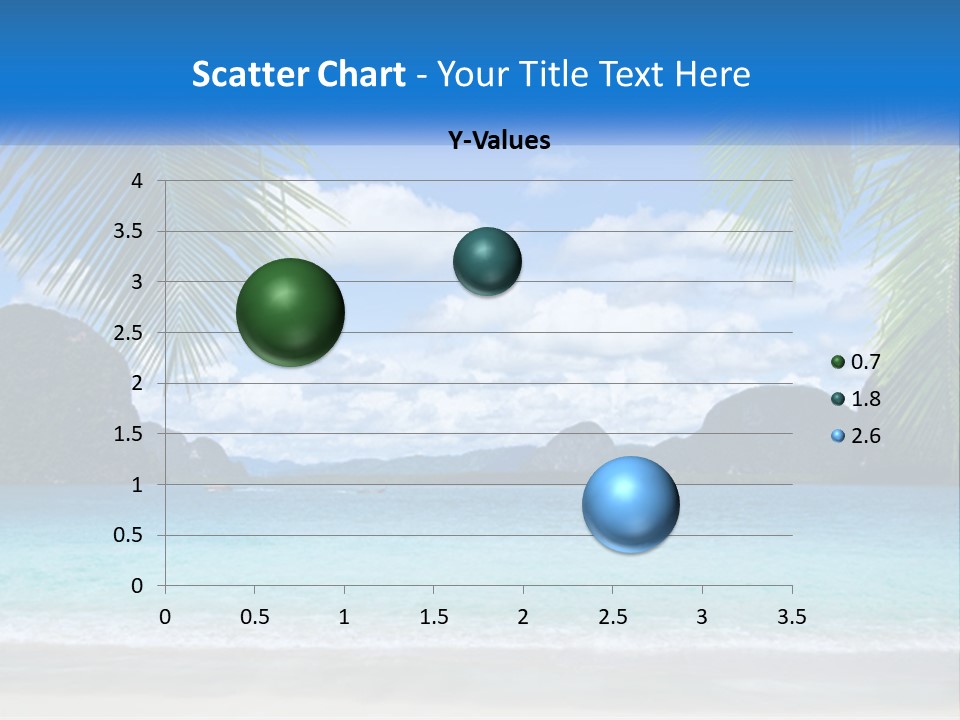 Scatter Chart - Your Title Text Here

Y-Values

4
3.5
3
2.5
2
1.5
1
0.5
0

0 0.5 1 1.5 2 2.5 3 3.5

0.7
1.8
2.6